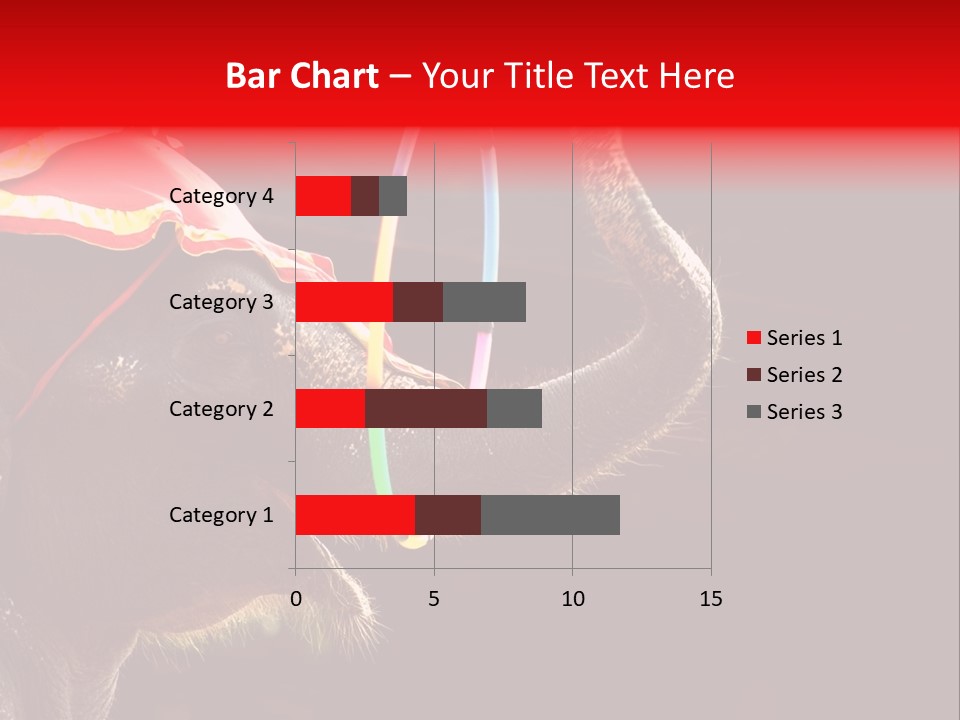 Bar Chart – Your Title Text Here

Category 4
Category 3
Category 2
Category 1

0
5
10
15

Series 1
Series 2
Series 3